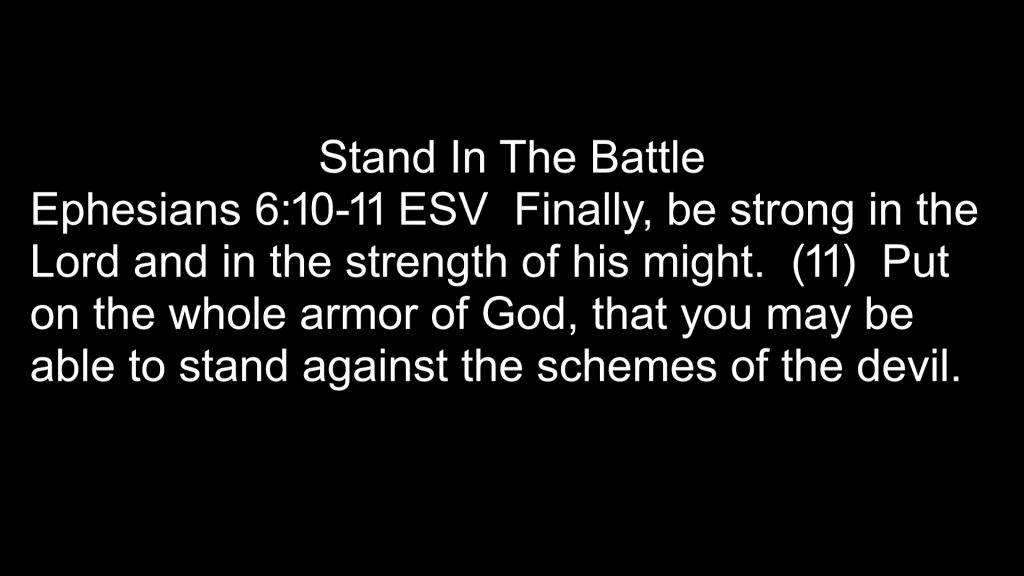 Stand In The Battle
Ephesians 6:10-11 ESV  Finally, be strong in the Lord and in the strength of his might.  (11)  Put on the whole armor of God, that you may be able to stand against the schemes of the devil.